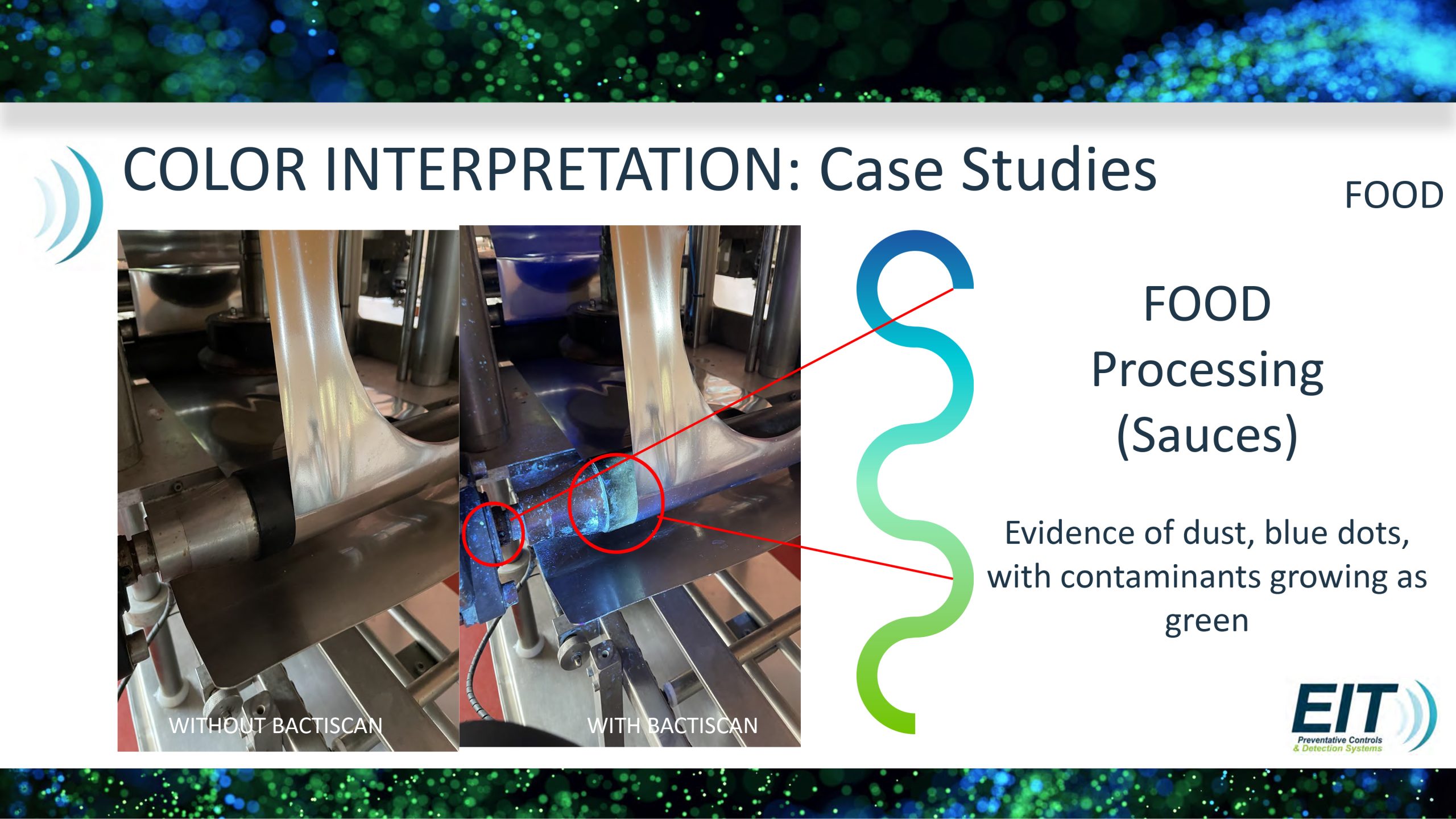 COLOR INTERPRETATION: Case Studies

FOOD

WITHOUT BACTISCAN

WITH BACTISCAN

FOOD Processing (Sauces)

Evidence of dust, blue dots, with contaminants growing as green

EIT
Preventative Controls & Detection Systems